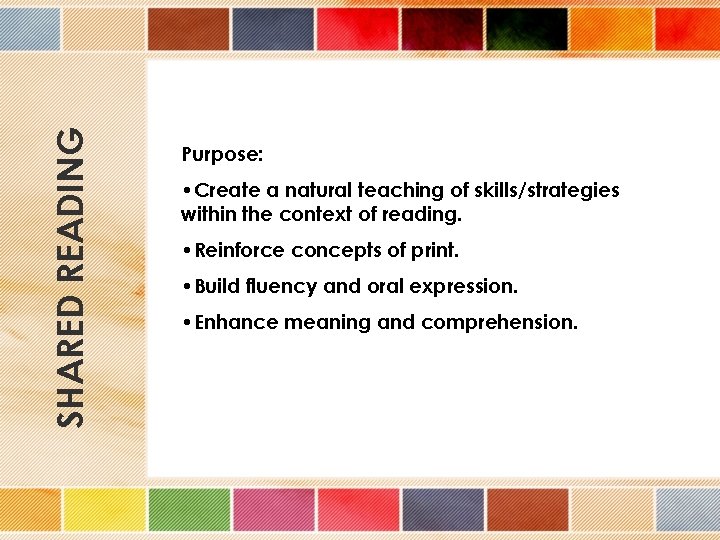 SHARED READING

Purpose:

•Create a natural teaching of skills/strategies within the context of reading.

•Reinforce concepts of print.

•Build fluency and oral expression.

•Enhance meaning and comprehension.